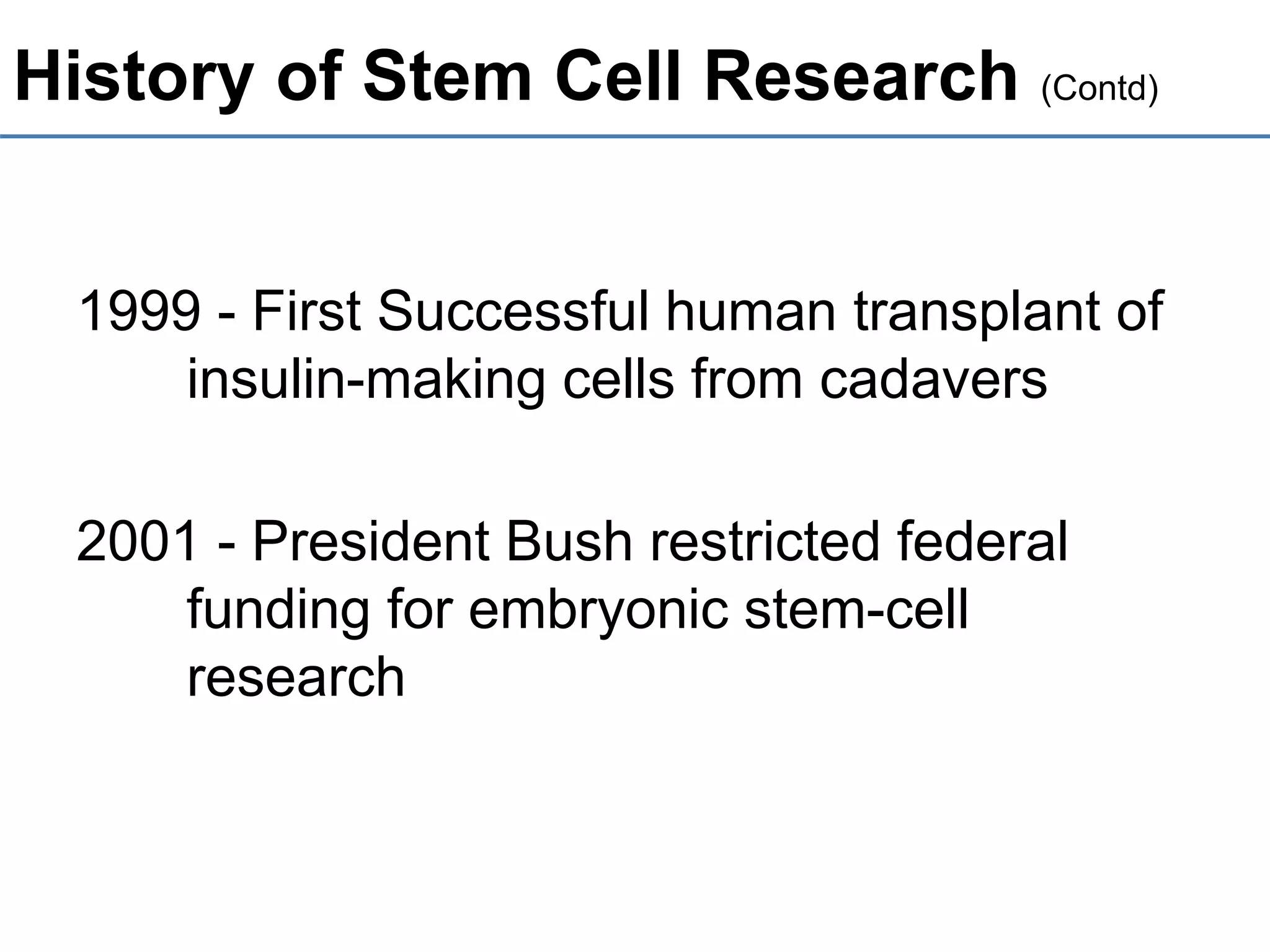 History of Stem Cell Research (Contd)

1999 - First Successful human transplant of insulin-making cells from cadavers

2001 - President Bush restricted federal funding for embryonic stem-cell research